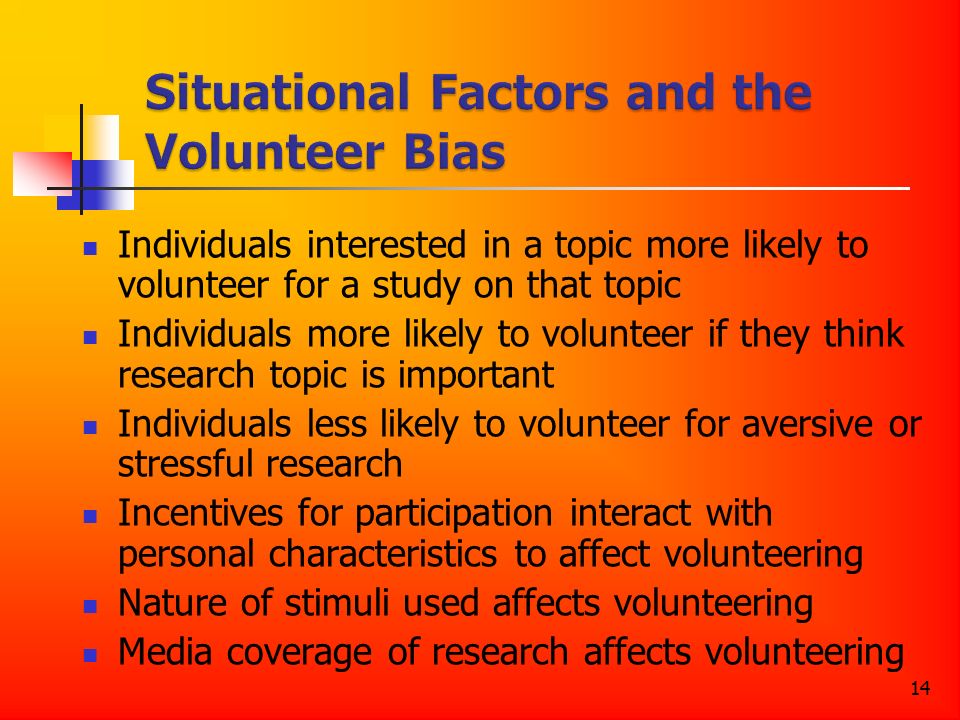 Situational Factors and the Volunteer Bias

- Individuals interested in a topic more likely to volunteer for a study on that topic
- Individuals more likely to volunteer if they think research topic is important
- Individuals less likely to volunteer for aversive or stressful research
- Incentives for participation interact with personal characteristics to affect volunteering
- Nature of stimuli used affects volunteering
- Media coverage of research affects volunteering

14